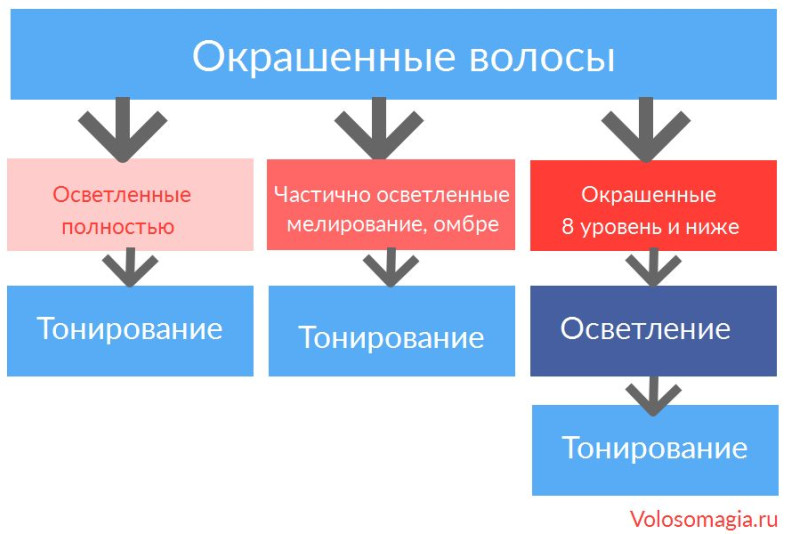 Окрашенные волосы

Осветленные полностью

Тонирование

Частично осветленные мелирование, омбре

Тонирование

Окрашенные 8 уровень и ниже

Осветление

Тонирование

Volosomagia.ru